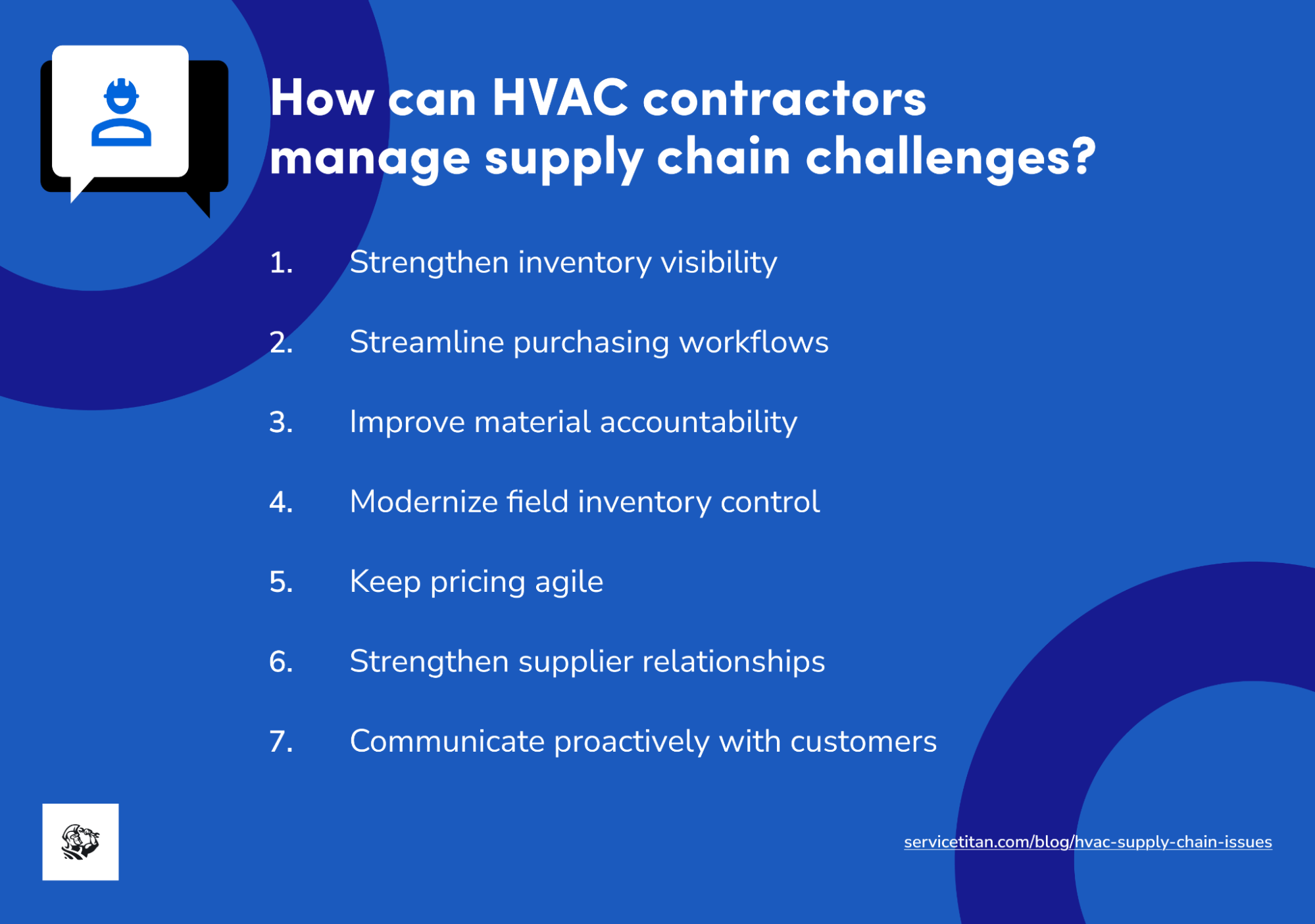 How can HVAC contractors manage supply chain challenges?

1. Strengthen inventory visibility

2. Streamline purchasing workflows

3. Improve material accountability

4. Modernize field inventory control

5. Keep pricing agile

6. Strengthen supplier relationships

7. Communicate proactively with customers

servicetitan.com/blog/hvac-supply-chain-issues